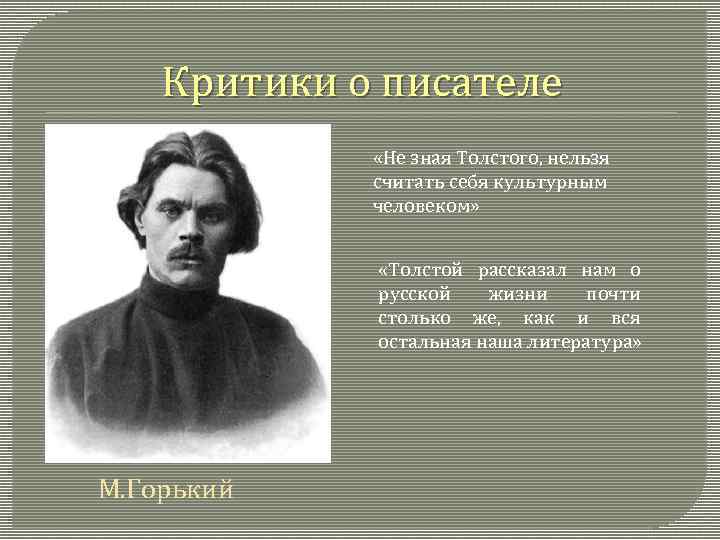 Критики о писателе

«Не зная Толстого, нельзя считать себя культурным человеком»

«Толстой рассказал нам о русской жизни почти столько же, как и вся остальная наша литература»

М.Горький